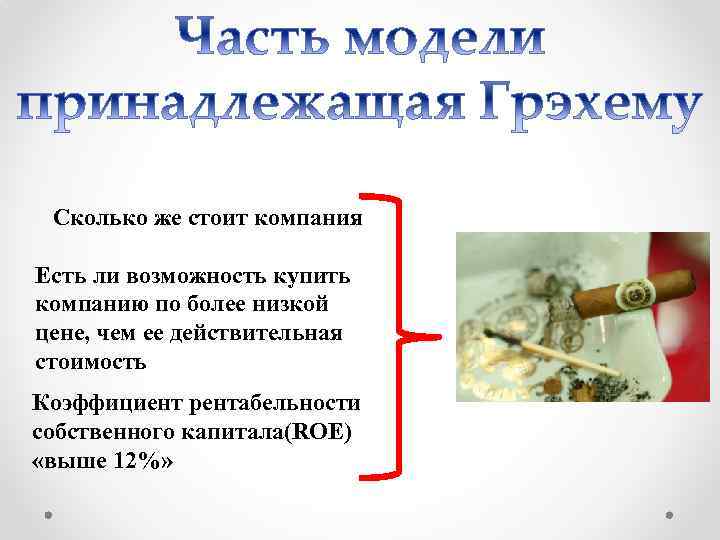 Часть модели принадлежащая Грэхему

Сколько же стоит компания

Есть ли возможность купить компанию по более низкой цене, чем ее действительная стоимость

Коэффициент рентабельности собственного капитала(ROE) «выше 12%»